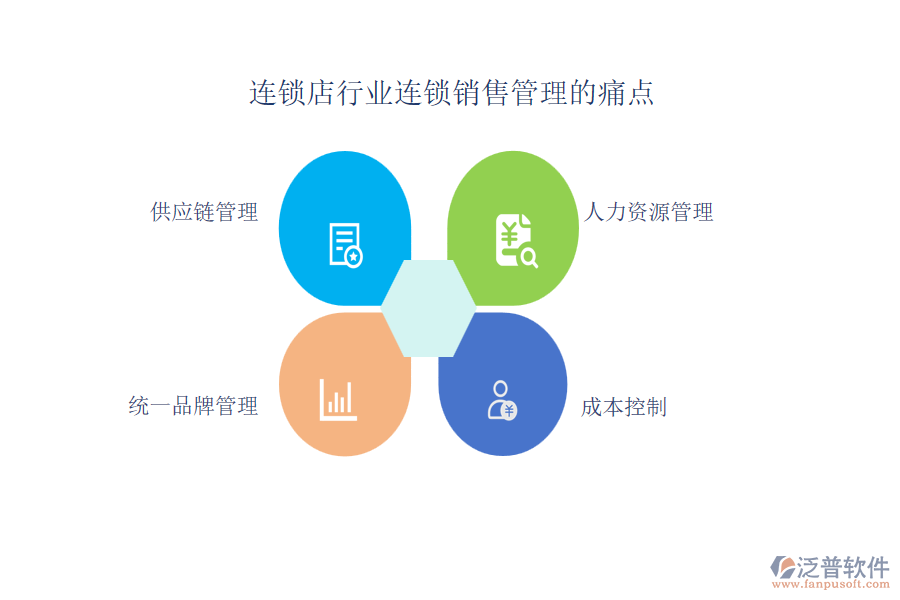 连锁店行业连锁销售管理的痛点

供应链管理

人力资源管理

统一品牌管理

成本控制

泛普软件
www.fanpusoft.com